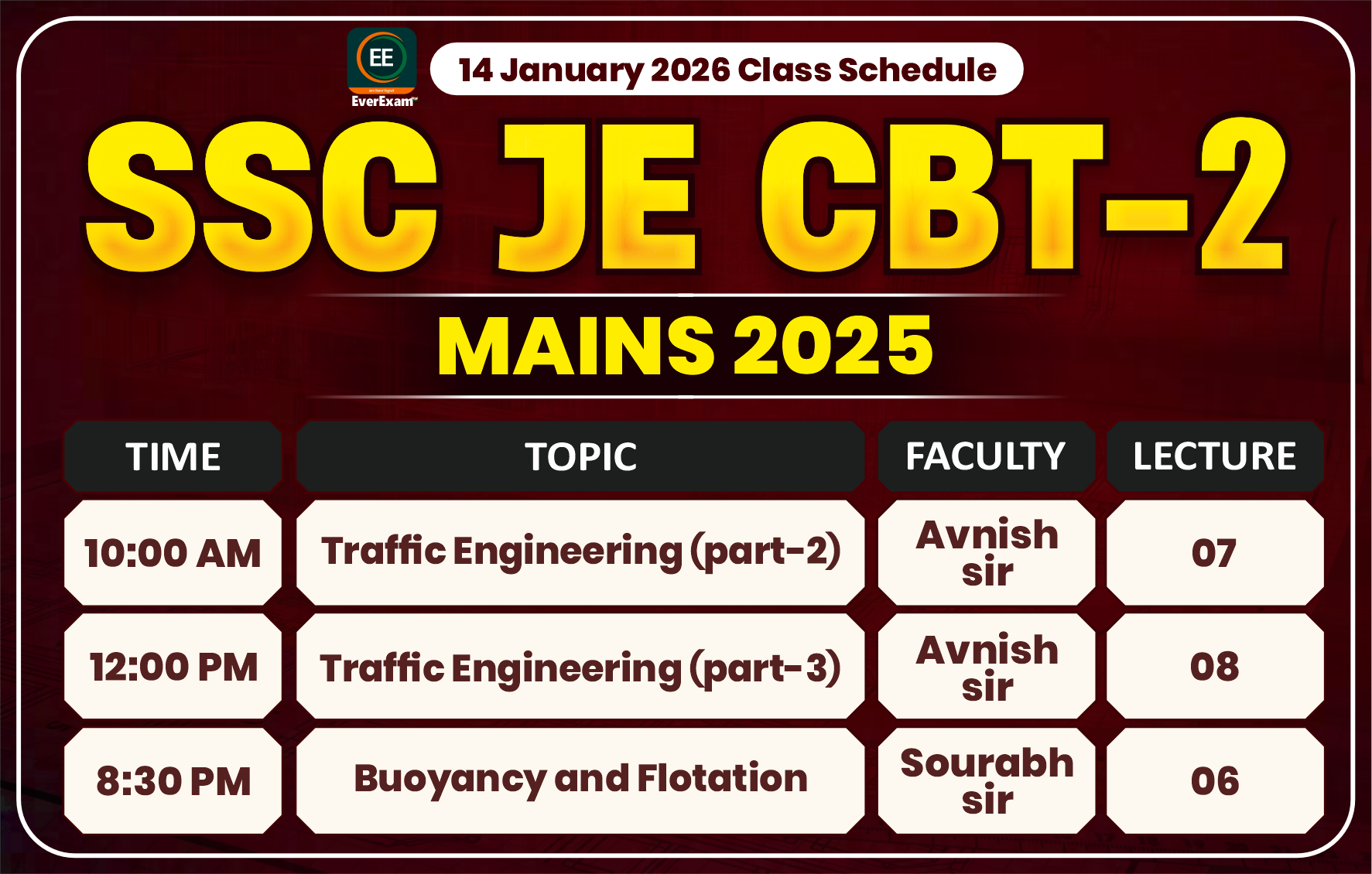 EE
EverExam

14 January 2026 Class Schedule

SSC JE CBT-2

MAINS 2025

| TIME | TOPIC | FACULTY | LECTURE |
|---|---|---|---|
| 10:00 AM | Traffic Engineering (part-2) | Avnish sir | 07 |
| 12:00 PM | Traffic Engineering (part-3) | Avnish sir | 08 |
| 8:30 PM | Buoyancy and Flotation | Sourabh sir | 06 |